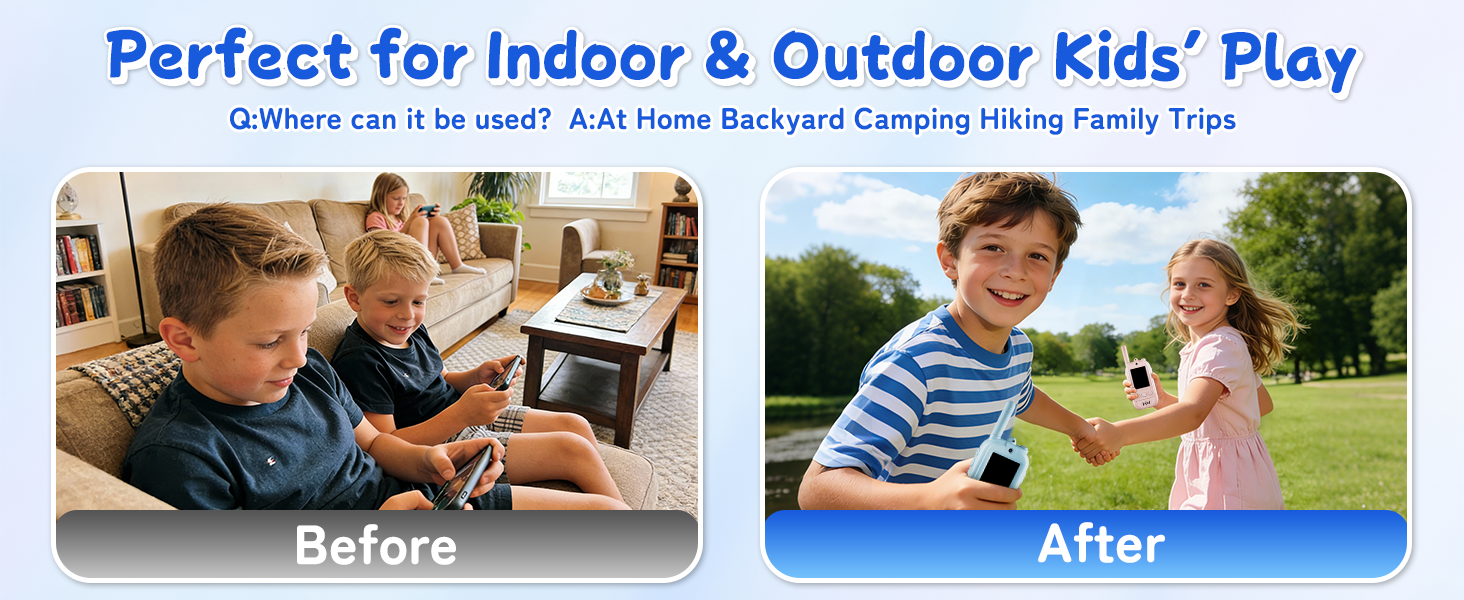 Perfect for Indoor & Outdoor Kids' Play

Q:Where can it be used? A:At Home Backyard Camping Hiking Family Trips

Before

After